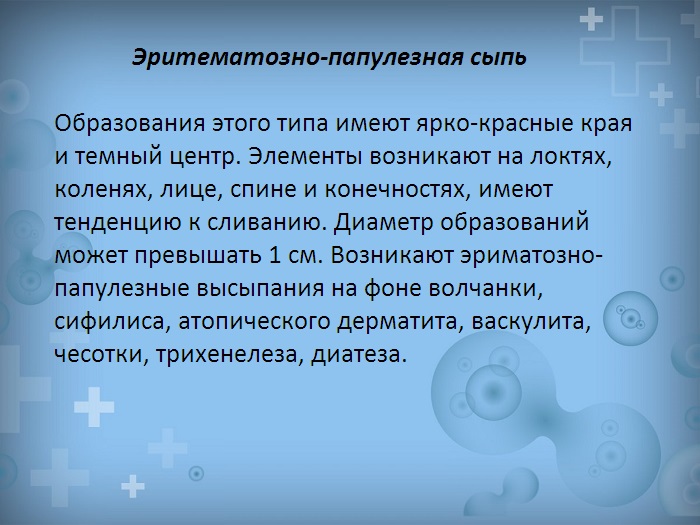 Эритематозно-папулезная сыпь

Образования этого типа имеют ярко-красные края и темный центр. Элементы возникают на локтях, коленях, лице, спине и конечностях, имеют тенденцию к сливанию. Диаметр образований может превышать 1 см. Возникают эриматозно-папулезные высыпания на фоне волчанки, сифилиса, атопического дерматита, васкулита, чесотки, трихенелеза, диатеза.